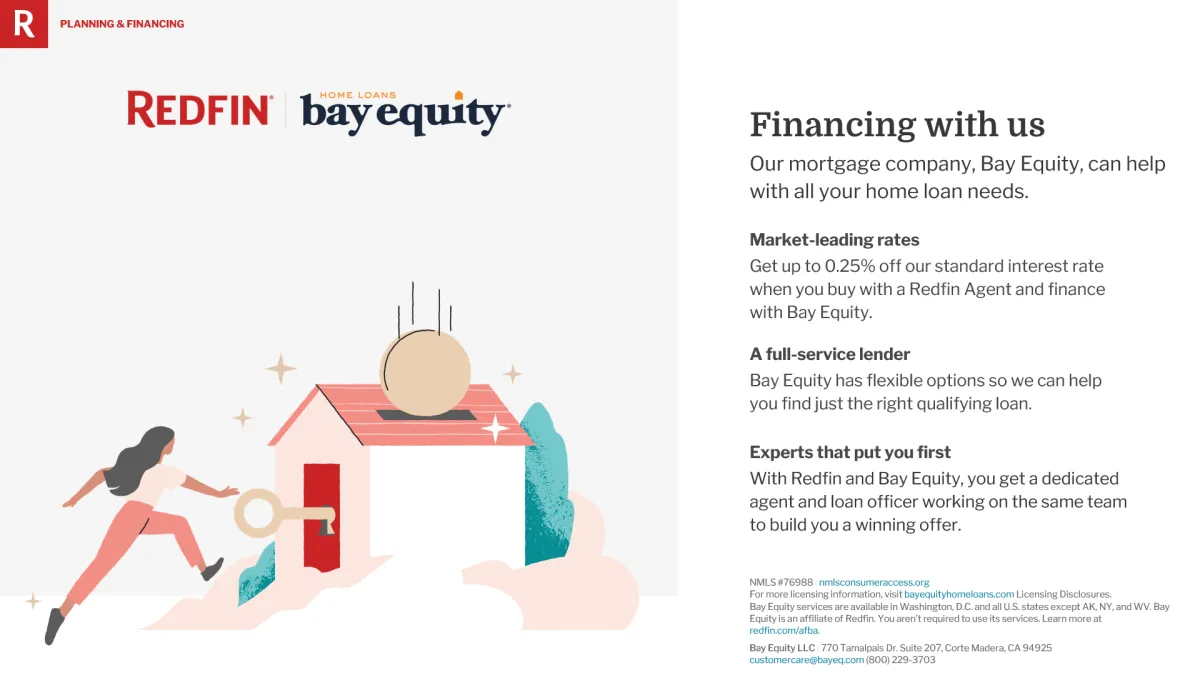 R

PLANNING & FINANCING

REDFIN | HOME LOANS bay equity

Financing with us

Our mortgage company, Bay Equity, can help with all your home loan needs.

Market-leading rates

Get up to 0.25% off our standard interest rate when you buy with a Redfin Agent and finance with Bay Equity.

A full-service lender

Bay Equity has flexible options so we can help you find just the right qualifying loan.

Experts that put you first

With Redfin and Bay Equity, you get a dedicated agent and loan officer working on the same team to build you a winning offer.

NMLS #76988 | nmlsconsumeraccess.org
For more licensing information, visit bayequityhomeloans.com Licensing Disclosures.
Bay Equity services are available in Washington, D.C. and all U.S. states except AK, NY, and WV. Bay Equity is an affiliate of Redfin. You aren't required to use its services. Learn more at redfin.com/afba.

Bay Equity LLC | 770 Tamalpais Dr. Suite 207, Corte Madera, CA 94925
customercare@bayeq.com (800) 229-3703